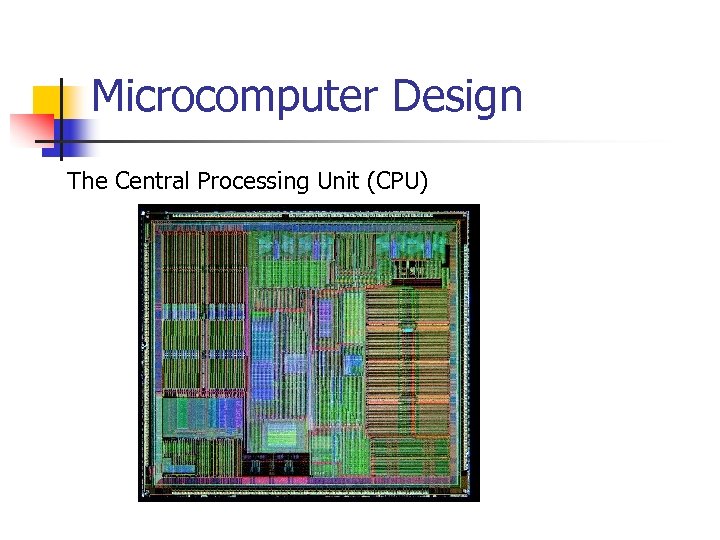 Microcomputer Design

The Central Processing Unit (CPU)